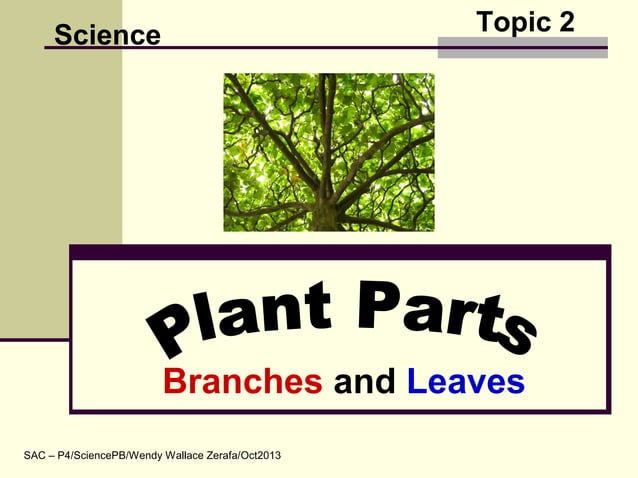 Science

Topic 2

Plant Parts

Branches and Leaves

SAC – P4/SciencePB/Wendy Wallace Zerafa/Oct2013